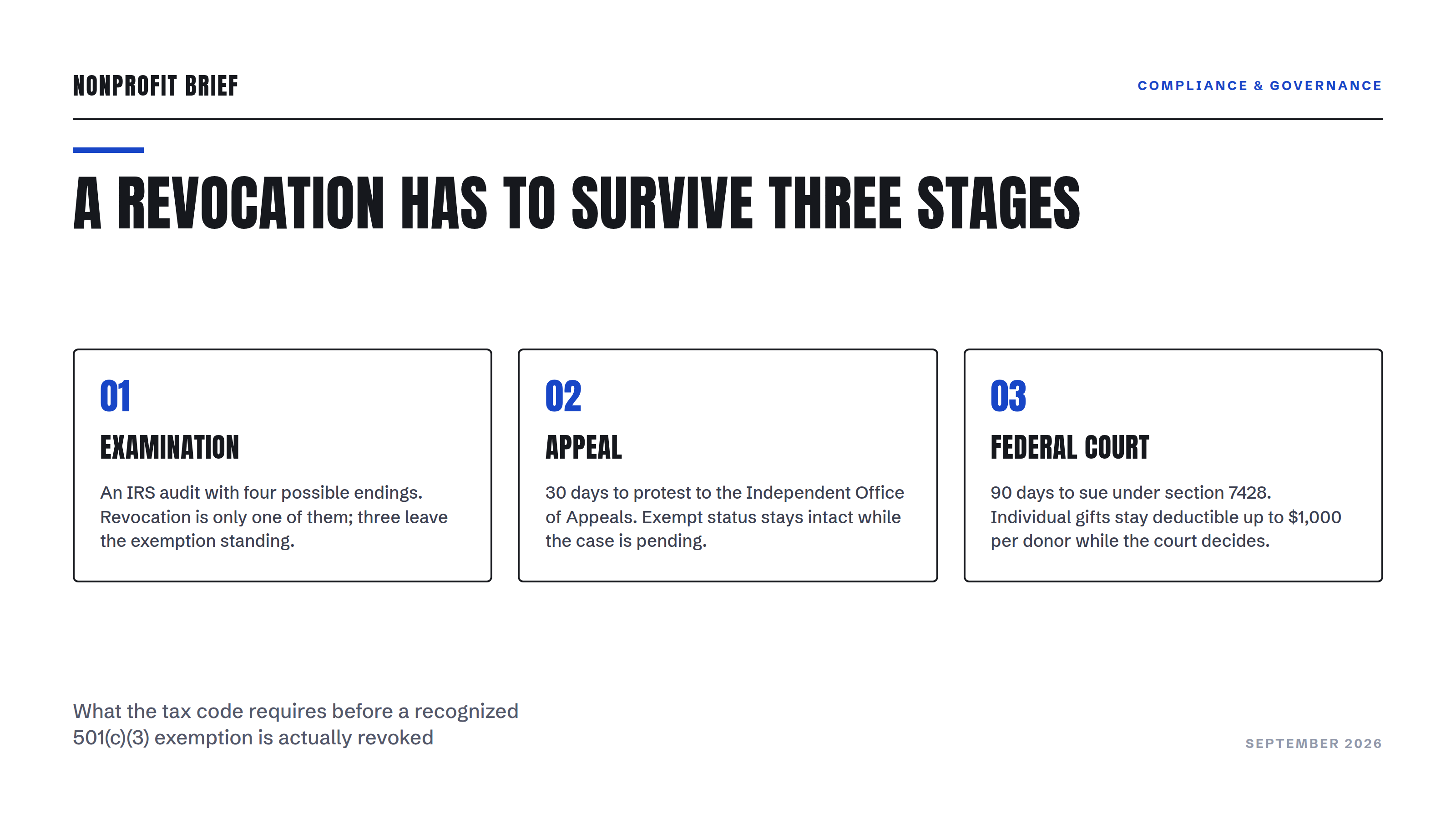 NONPROFIT BRIEF

COMPLIANCE & GOVERNANCE

A REVOCATION HAS TO SURVIVE THREE STAGES

01

EXAMINATION

An IRS audit with four possible endings. Revocation is only one of them; three leave the exemption standing.

02

APPEAL

30 days to protest to the Independent Office of Appeals. Exempt status stays intact while the case is pending.

03

FEDERAL COURT

90 days to sue under section 7428. Individual gifts stay deductible up to $1,000 per donor while the court decides.

What the tax code requires before a recognized 501(c)(3) exemption is actually revoked

SEPTEMBER 2026